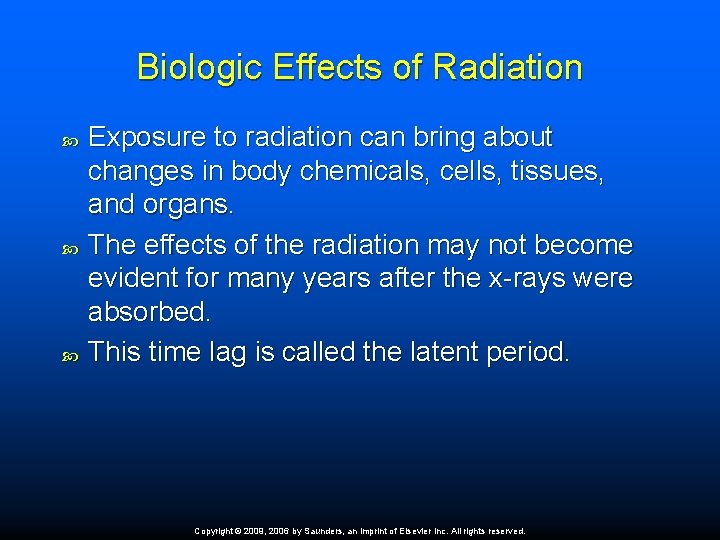 Biologic Effects of Radiation

Exposure to radiation can bring about changes in body chemicals, cells, tissues, and organs.

The effects of the radiation may not become evident for many years after the x-rays were absorbed.

This time lag is called the latent period.

Copyright © 2009, 2006 by Saunders, an imprint of Elsevier Inc. All rights reserved.